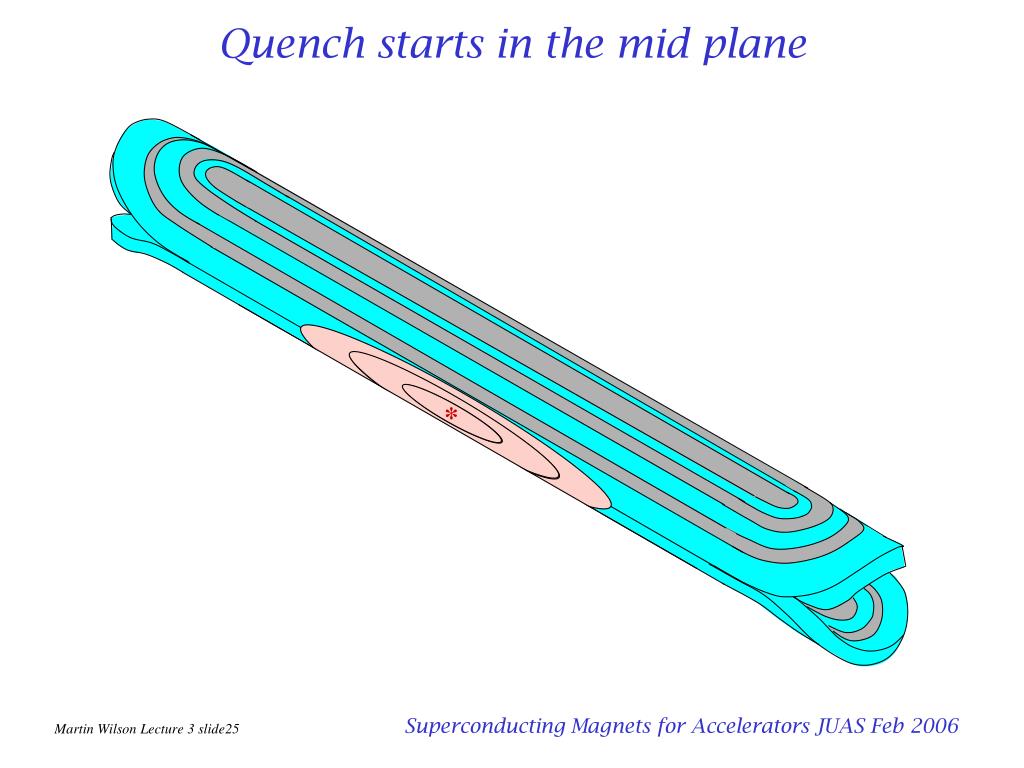 Quench starts in the mid plane

*

Martin Wilson Lecture 3 slide25

Superconducting Magnets for Accelerators JUAS Feb 2006